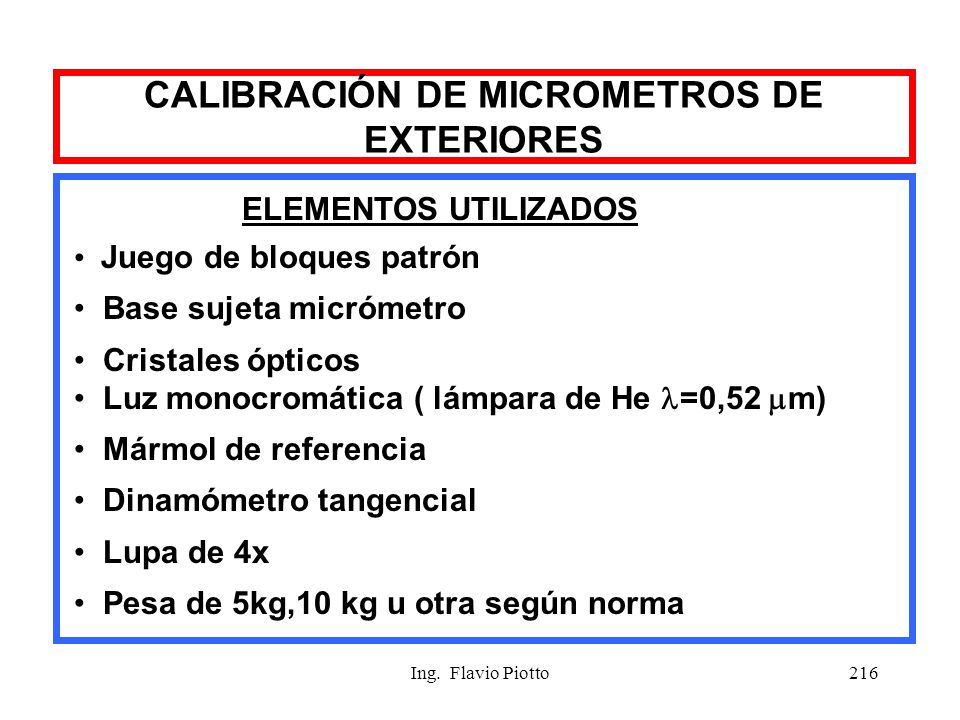 CALIBRACIÓN DE MICROMETROS DE EXTERIORES

ELEMENTOS UTILIZADOS

• Juego de bloques patrón
• Base sujeta micrómetro
• Cristales ópticos
• Luz monocromática ( lámpara de He $\lambda$=0,52 $\mu$m)
• Mármol de referencia
• Dinamómetro tangencial
• Lupa de 4x
• Pesa de 5kg,10 kg u otra según norma

Ing. Flavio Piotto

216